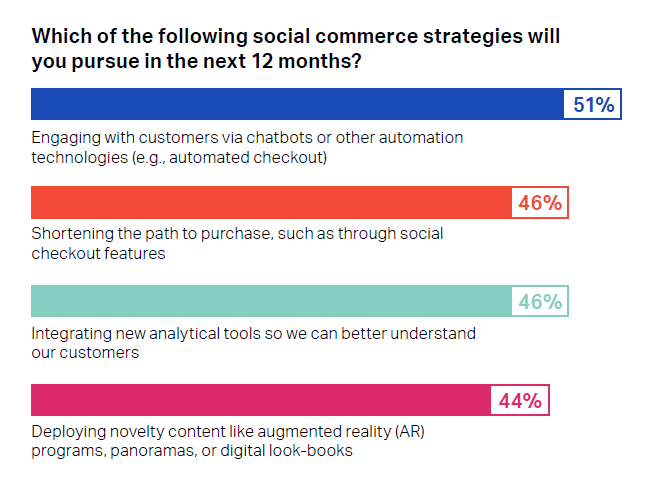 Which of the following social commerce strategies will you pursue in the next 12 months?

51%

Engaging with customers via chatbots or other automation technologies (e.g., automated checkout)

46%

Shortening the path to purchase, such as through social checkout features

46%

Integrating new analytical tools so we can better understand our customers

44%

Deploying novelty content like augmented reality (AR) programs, panoramas, or digital look-books